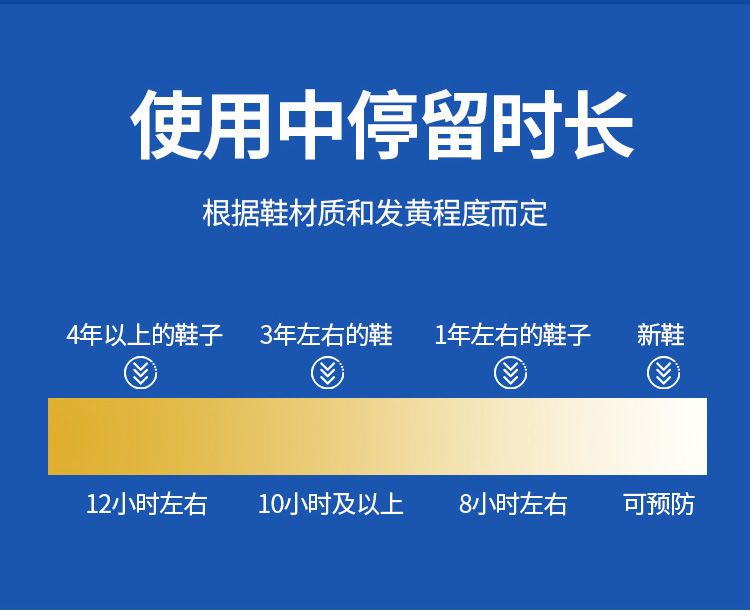 使用中停留时长

根据鞋材质和发黄程度而定

4年以上的鞋子 3年左右的鞋 1年左右的鞋子 新鞋

12小时左右 10小时及以上 8小时左右 可预防